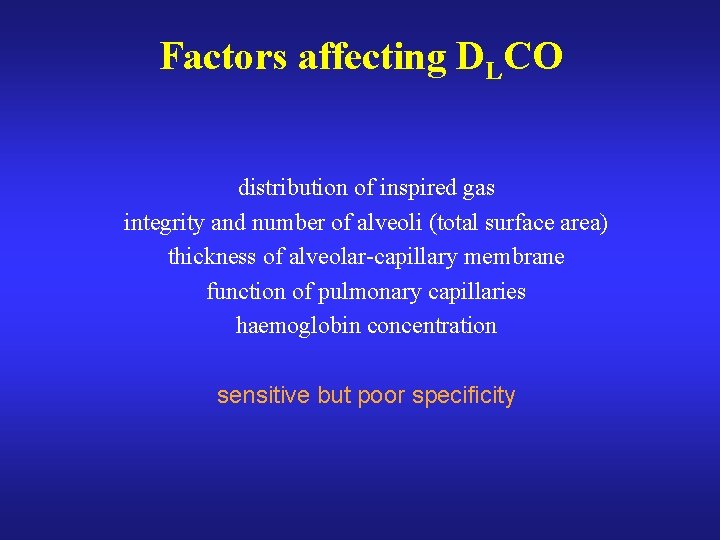 Factors affecting $D_LCO$

distribution of inspired gas
integrity and number of alveoli (total surface area)
thickness of alveolar-capillary membrane
function of pulmonary capillaries
haemoglobin concentration

sensitive but poor specificity